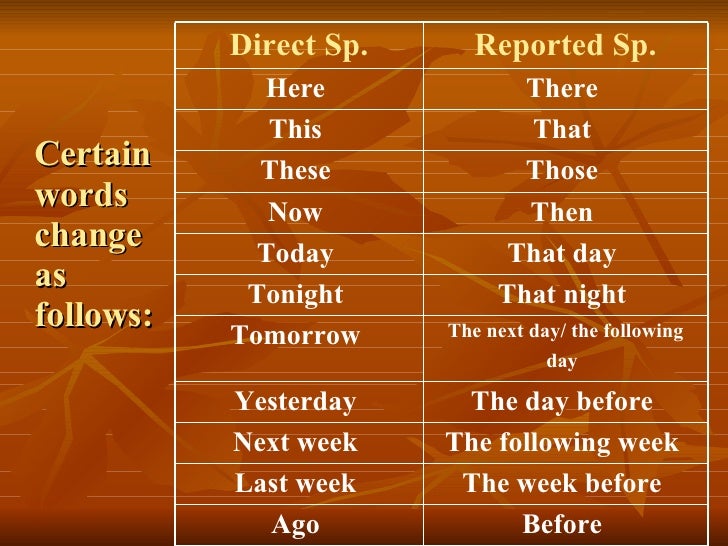 Certain words change as follows:

| Direct Sp. | Reported Sp. |
|---|---|
| Here | There |
| This | That |
| These | Those |
| Now | Then |
| Today | That day |
| Tonight | That night |
| Tomorrow | The next day/ the following day |
| Yesterday | The day before |
| Next week | The following week |
| Last week | The week before |
| Ago | Before |